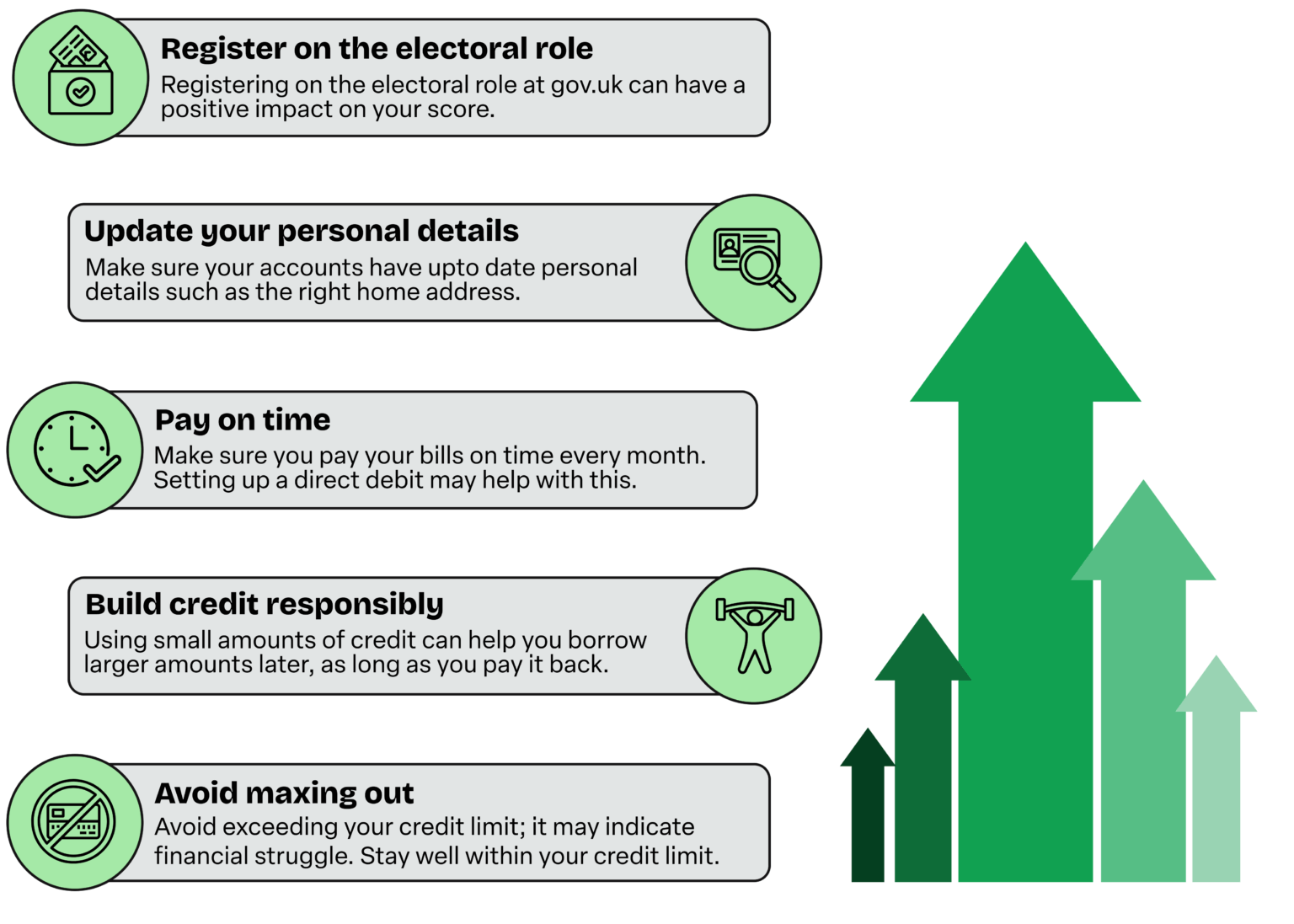 Register on the electoral role
Registering on the electoral role at gov.uk can have a positive impact on your score.

Update your personal details
Make sure your accounts have upto date personal details such as the right home address.

Pay on time
Make sure you pay your bills on time every month. Setting up a direct debit may help with this.

Build credit responsibly
Using small amounts of credit can help you borrow larger amounts later, as long as you pay it back.

Avoid maxing out
Avoid exceeding your credit limit; it may indicate financial struggle. Stay well within your credit limit.